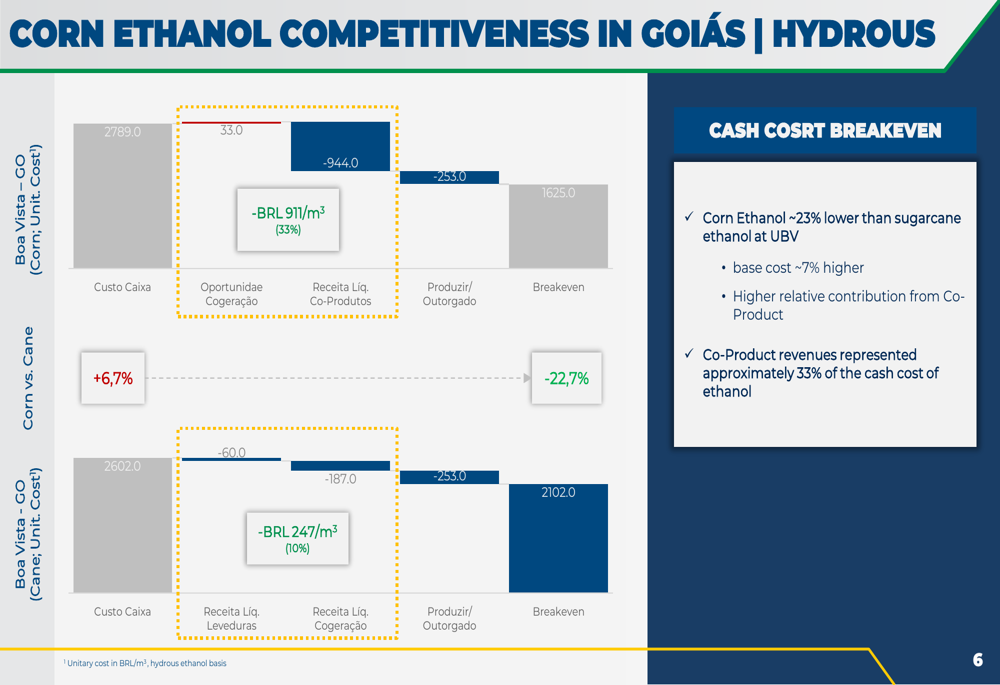 CORN ETHANOL COMPETITIVENESS IN GOIÁS | HYDROUS

Boa Vista – GO (Corn; Unit. Cost¹)

2789.0
33.0
-944.0
-253.0
1625.0

-BRL 911/m³
(33%)

Custo Caixa
Oportunidae Cogeração
Receita Líq. Co-Produtos
Produzir/ Outorgado
Breakeven

Corn vs. Cane

+6,7%
-22,7%

Boa Vista - GO (Cane; Unit. Cost¹)

2602.0
-60.0
-187.0
-253.0
2102.0

-BRL 247/m³
(10%)

Custo Caixa
Receita Líq. Leveduras
Receita Líq. Cogeração
Produzir/ Outorgado
Breakeven

CASH COSRT BREAKEVEN

✓ Corn Ethanol ~23% lower than sugarcane ethanol at UBV

• base cost ~7% higher

• Higher relative contribution from Co-Product

✓ Co-Product revenues represented approximately 33% of the cash cost of ethanol

¹ Unitary cost in BRL/m³, hydrous ethanol basis

6